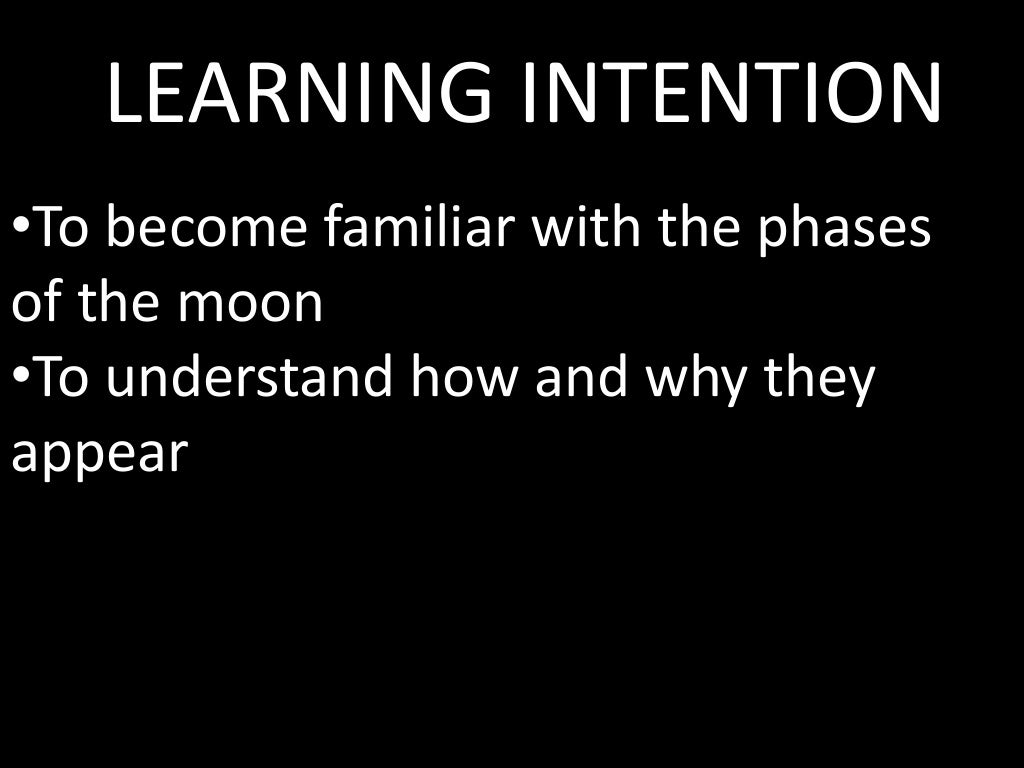 LEARNING INTENTION

•To become familiar with the phases of the moon
•To understand how and why they appear